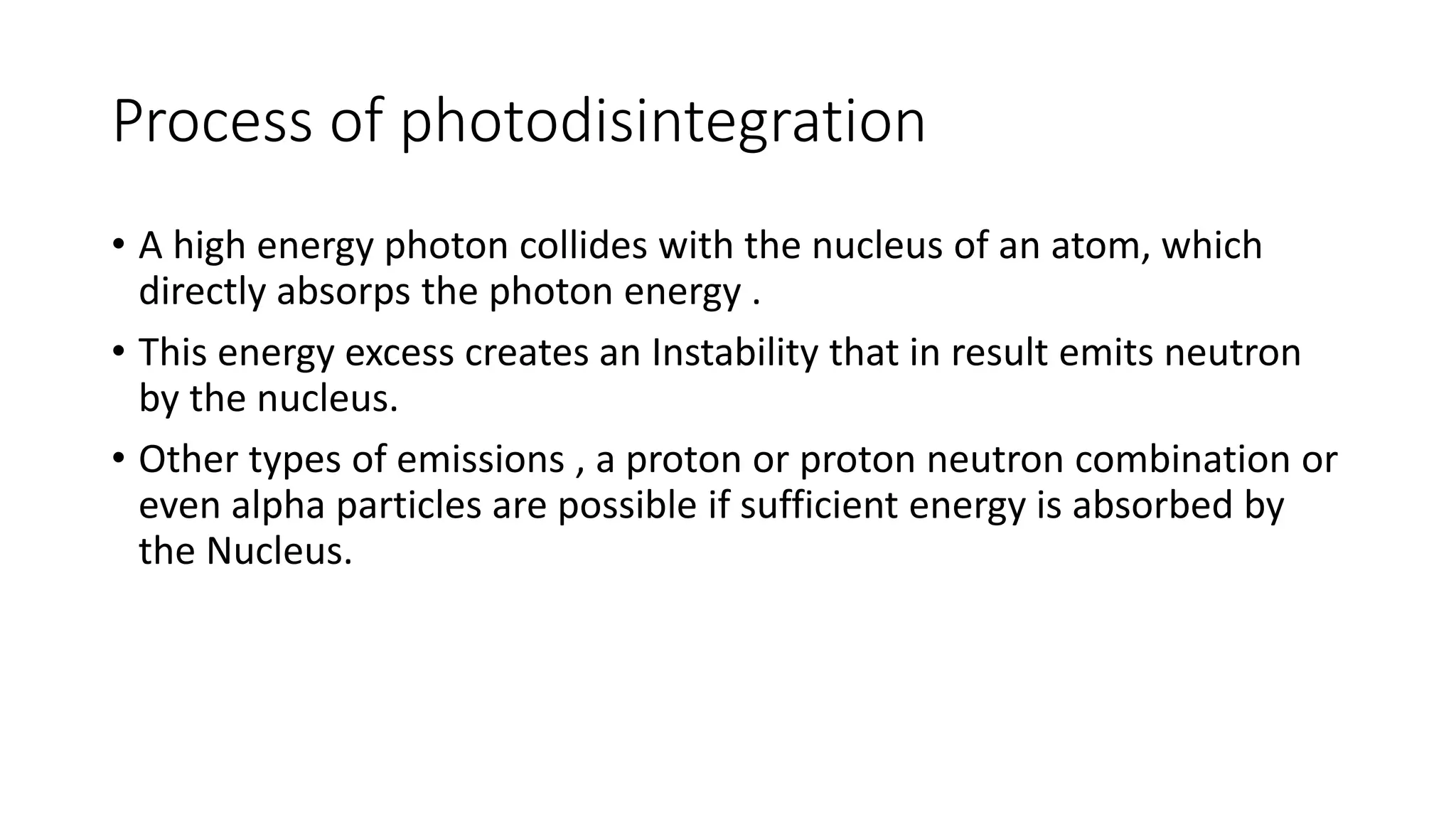 Process of photodisintegration

• A high energy photon collides with the nucleus of an atom, which directly absorps the photon energy .

• This energy excess creates an Instability that in result emits neutron by the nucleus.

• Other types of emissions , a proton or proton neutron combination or even alpha particles are possible if sufficient energy is absorbed by the Nucleus.